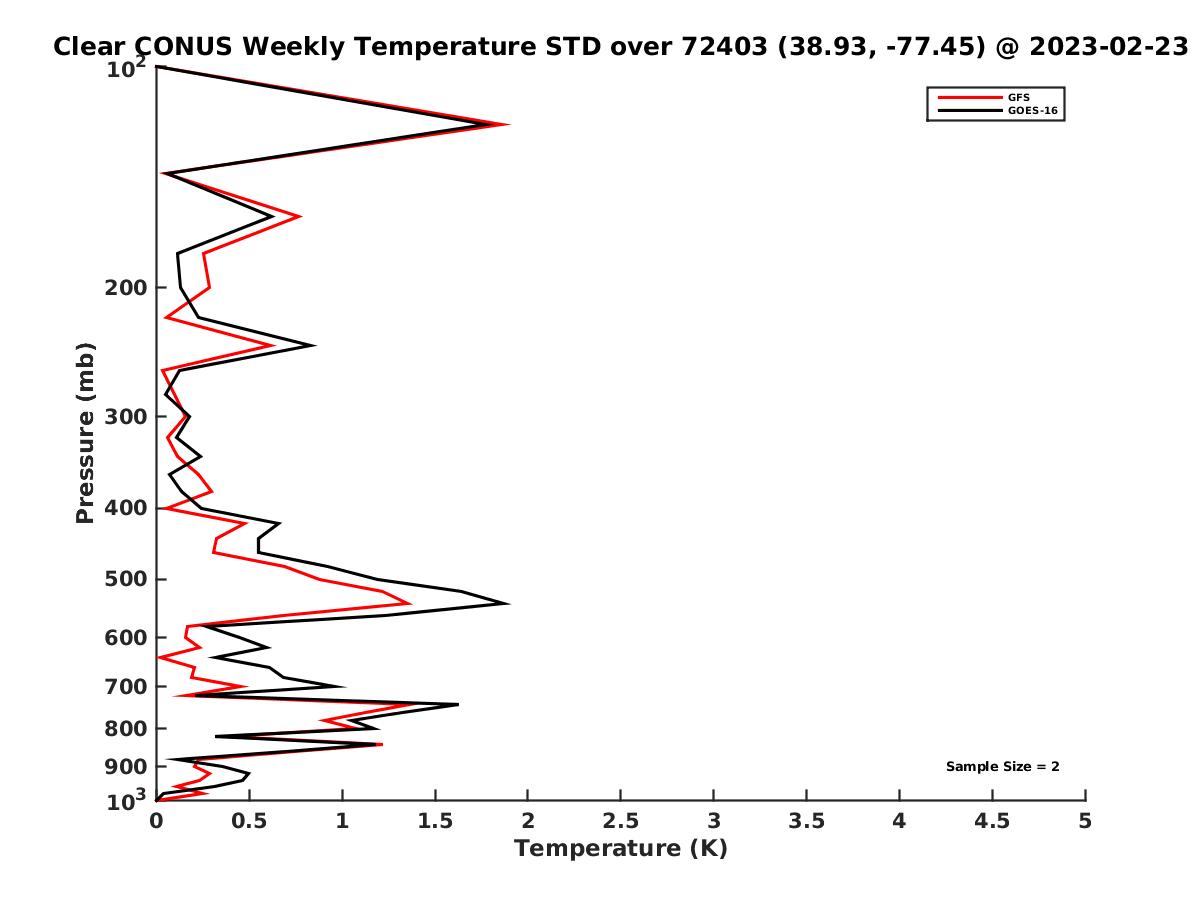 Clear CONUS Weekly Temperature STD over 72403 (38.93, -77.45) @ 2023-02-23

GFS
GOES-16

Pressure (mb)

$10^2$
200
300
400
500
600
700
800
900
$10^3$

Sample Size = 2

0
0.5
1
1.5
2
2.5
3
3.5
4
4.5
5

Temperature (K)